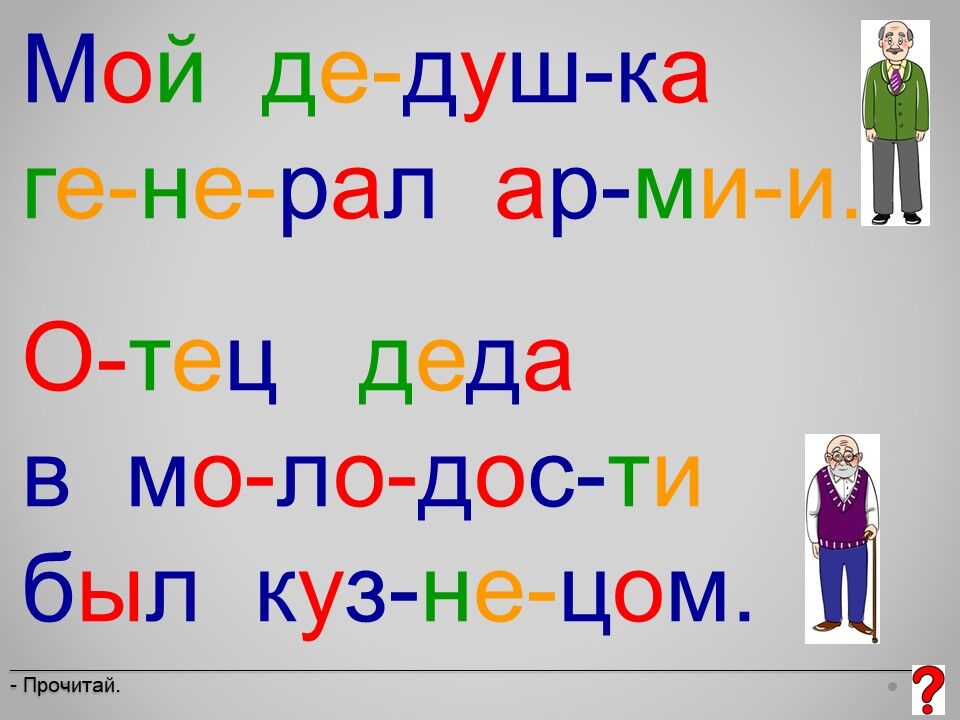 Мой де-душ-ка ге-не-рал ар-ми-и.

О-тец деда в мо-ло-дос-ти был куз-не-цом.

- Прочитай.

?